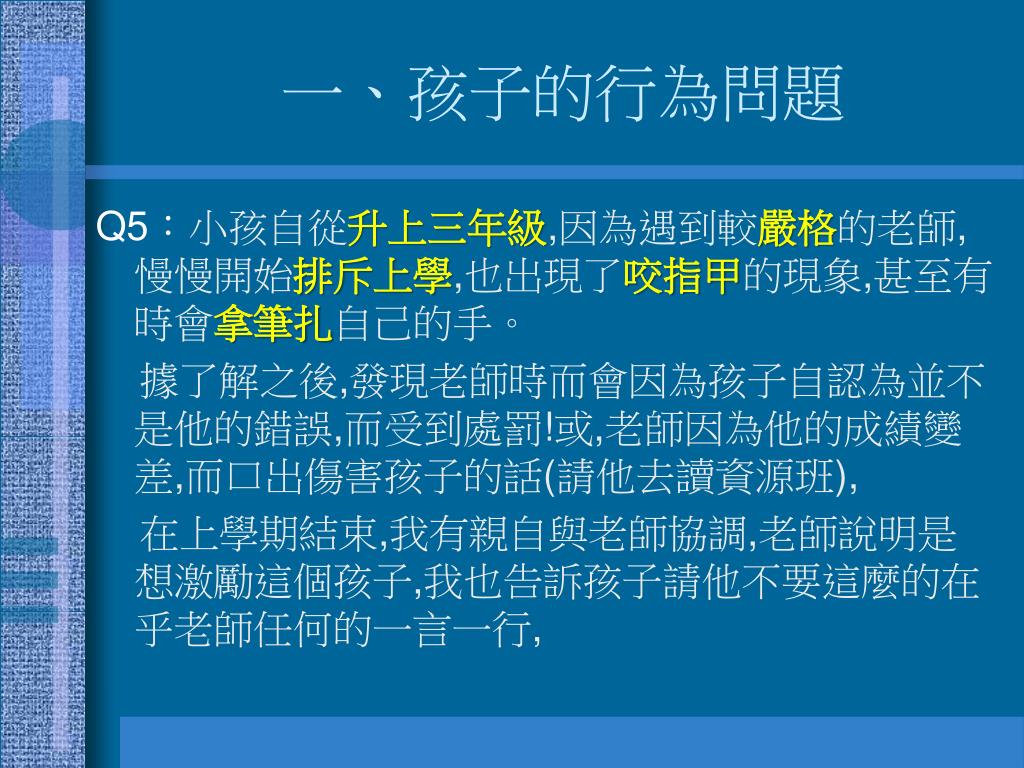 一、孩子的行為問題

Q5：小孩自從升上三年級,因為遇到較嚴格的老師,慢慢開始排斥上學,也出現了咬指甲的現象,甚至有時會拿筆扎自己的手。

據了解之後,發現老師時而會因為孩子自認為並不是他的錯誤,而受到處罰!或,老師因為他的成績變差,而口出傷害孩子的話(請他去讀資源班),

在上學期結束,我有親自與老師協調,老師說明是想激勵這個孩子,我也告訴孩子請他不要這麼的在乎老師任何的一言一行,